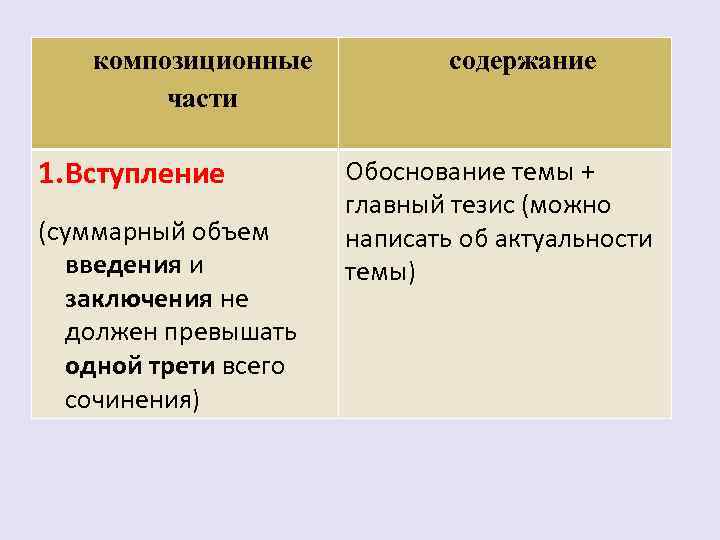 | композиционные части | содержание |
|---|---|
| 1.Вступление (суммарный объем введения и заключения не должен превышать одной трети всего сочинения) | Обоснование темы + главный тезис (можно написать об актуальности темы) |